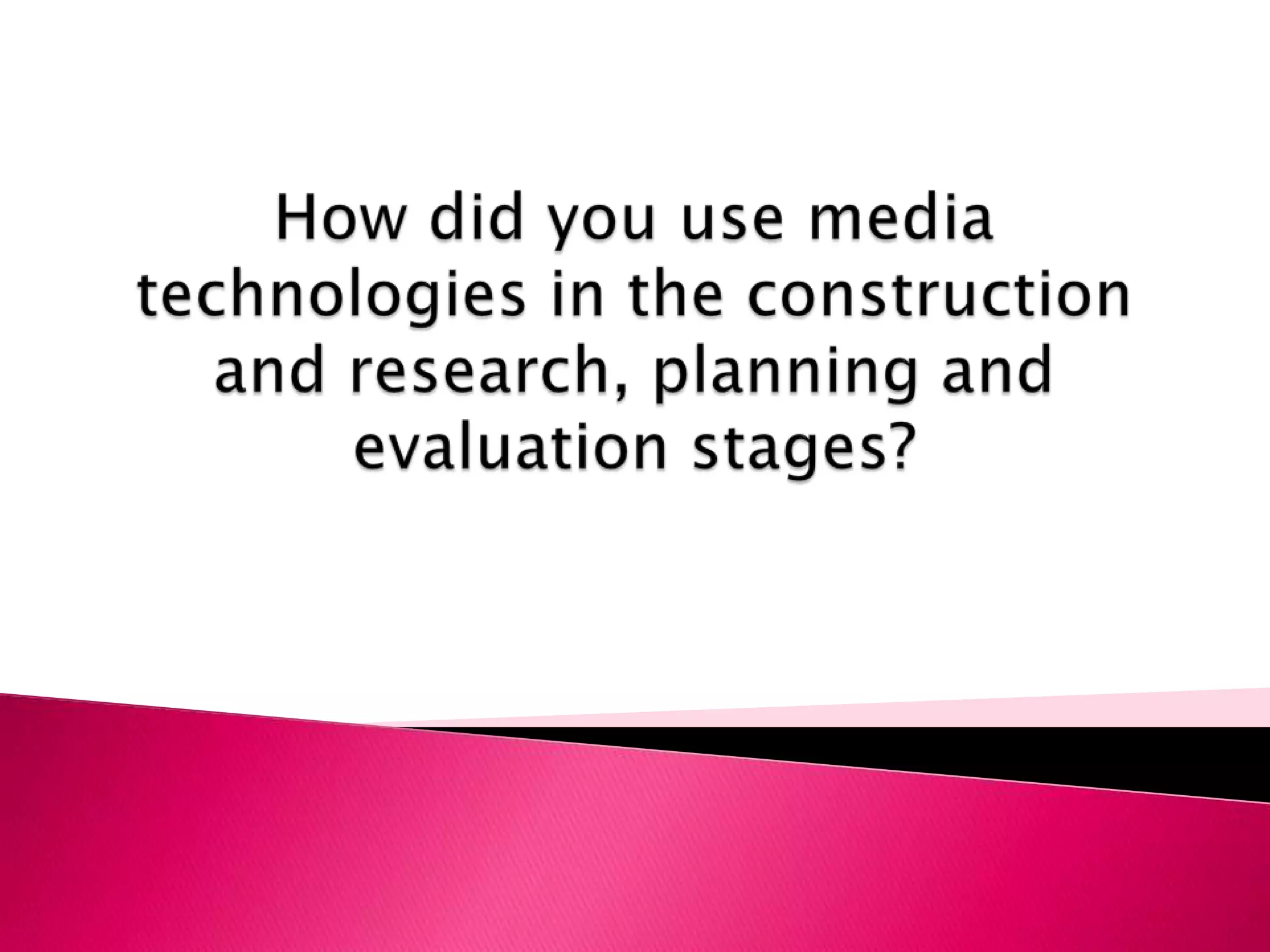 How did you use media technologies in the construction and research, planning and evaluation stages?